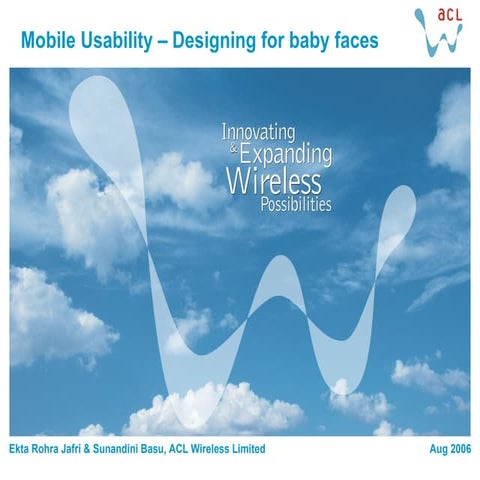 Mobile Usability – Designing for baby faces

aCL

Innovating & Expanding Wireless Possibilities

Ekta Rohra Jafri & Sunandini Basu, ACL Wireless Limited

Aug 2006